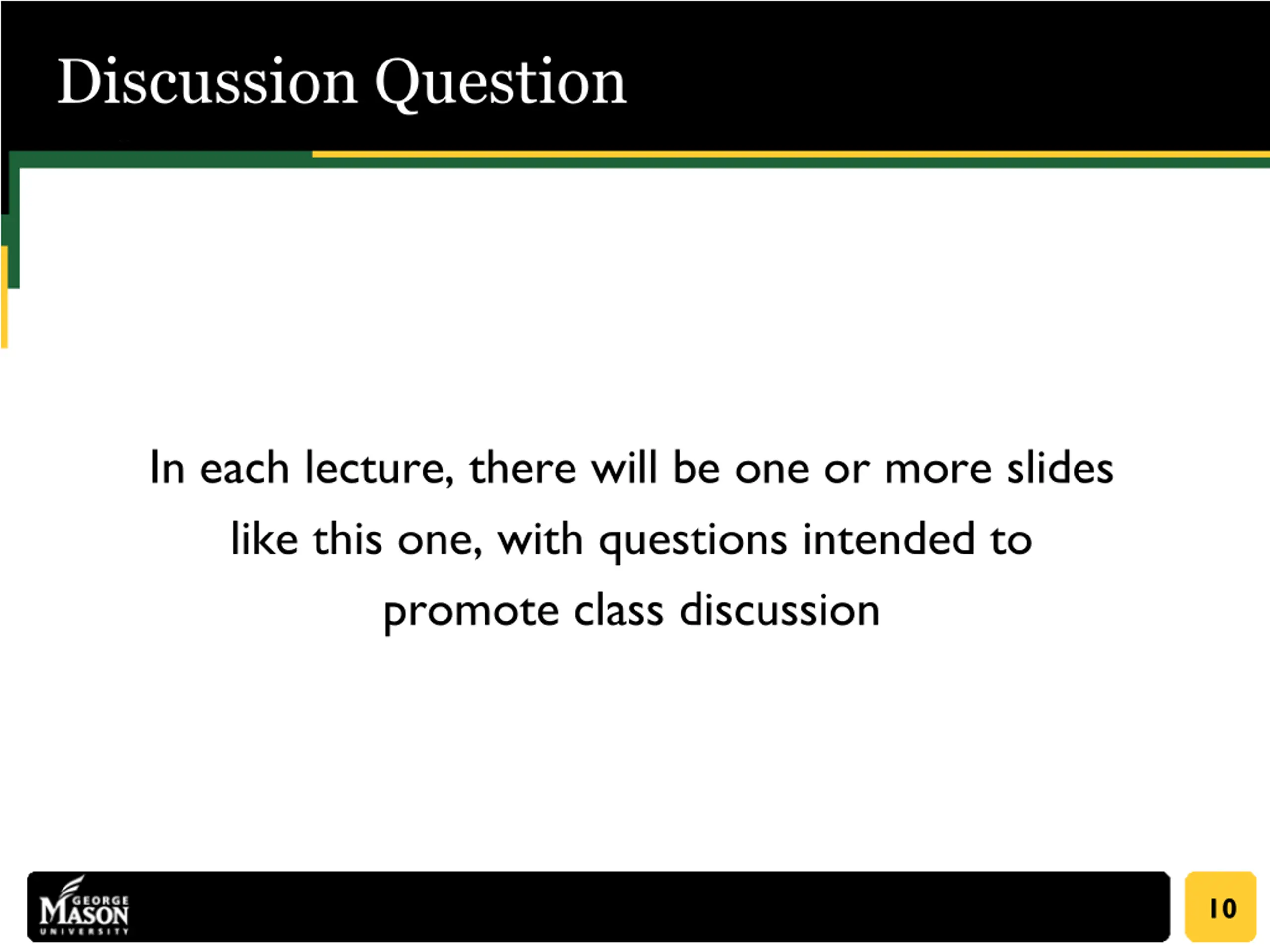 Discussion Question

In each lecture, there will be one or more slides like this one, with questions intended to promote class discussion

GEORGE MASON UNIVERSITY

10